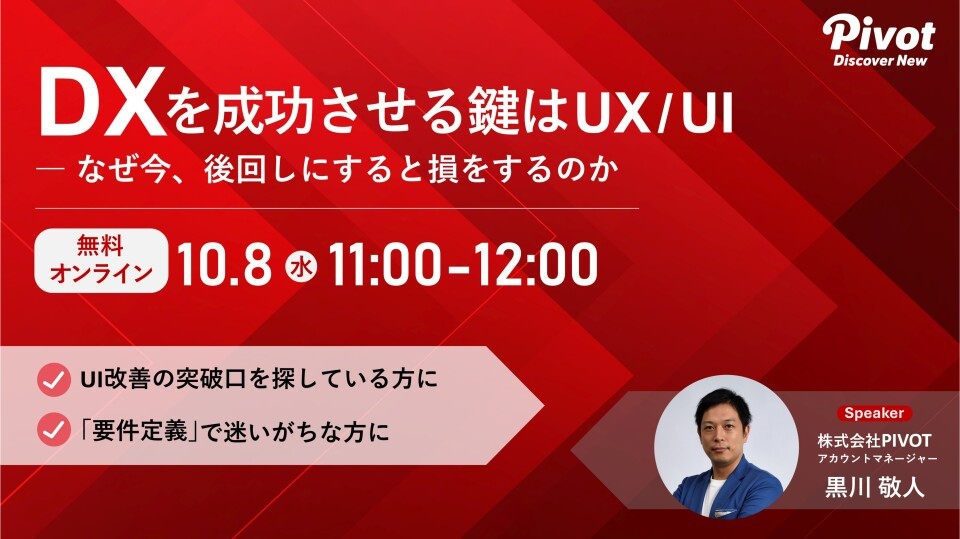 Pivot
Discover New

DXを成功させる鍵はUX/UI
— なぜ今、後回しにすると損をするのか

無料
オンライン

10.8 水 11:00-12:00

UI改善の突破口を探している方に

「要件定義」で迷いがちな方に

Speaker
株式会社PIVOT
アカウントマネージャー
黒川 敬人